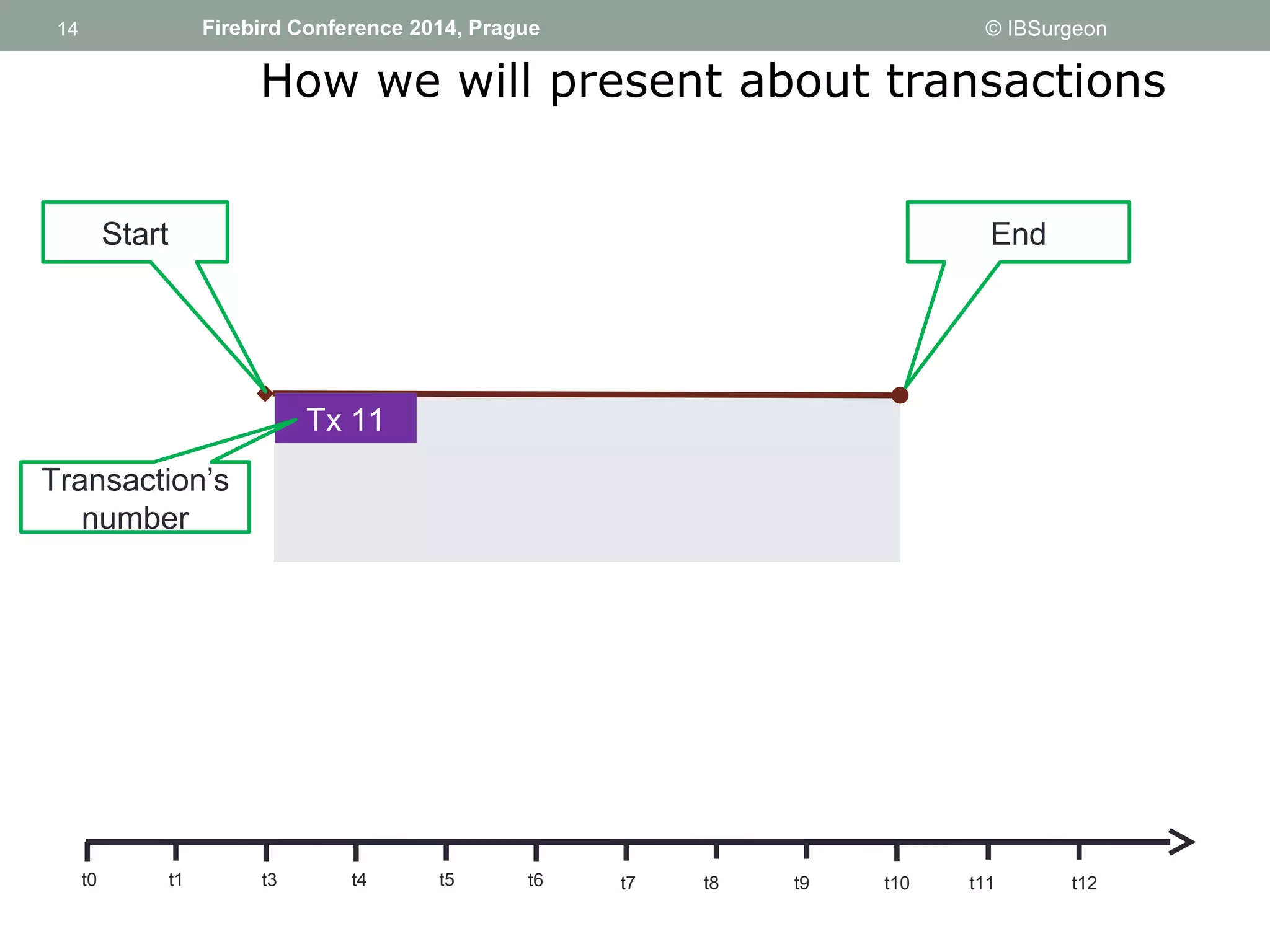 14 Firebird Conference 2014, Prague © IBSurgeon

How we will present about transactions

Start

End

Tx 11

Transaction's number

t0 t1 t3 t4 t5 t6 t7 t8 t9 t10 t11 t12